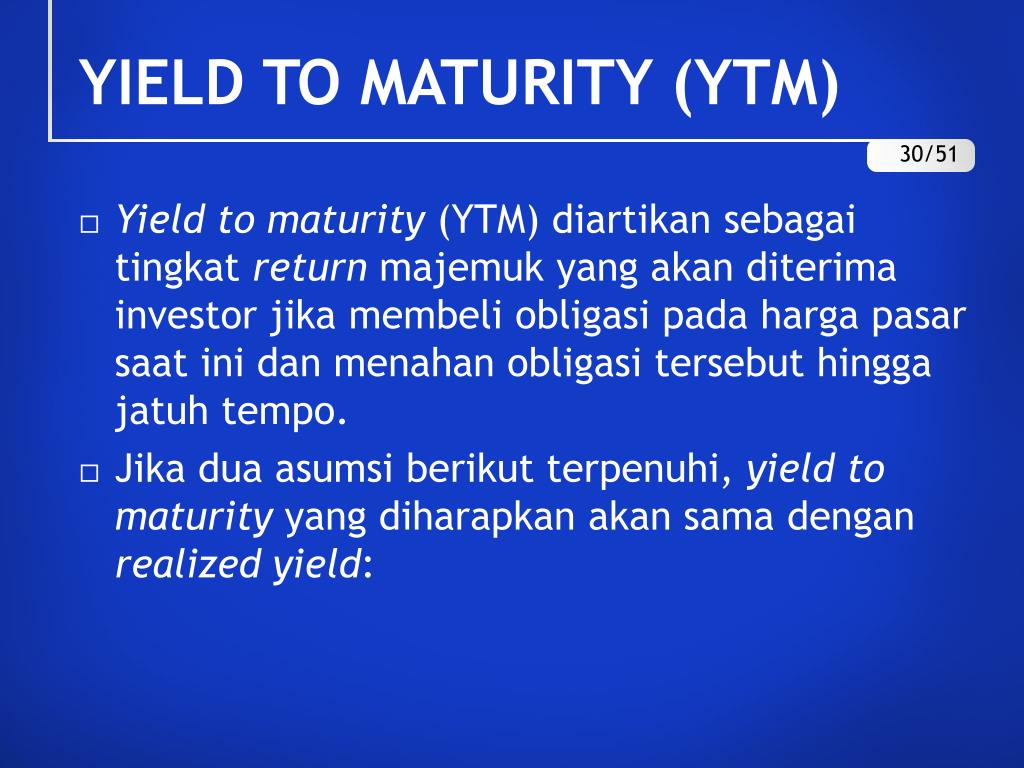 YIELD TO MATURITY (YTM)

30/51

□ Yield to maturity (YTM) diartikan sebagai tingkat return majemuk yang akan diterima investor jika membeli obligasi pada harga pasar saat ini dan menahan obligasi tersebut hingga jatuh tempo.

□ Jika dua asumsi berikut terpenuhi, yield to maturity yang diharapkan akan sama dengan realized yield: